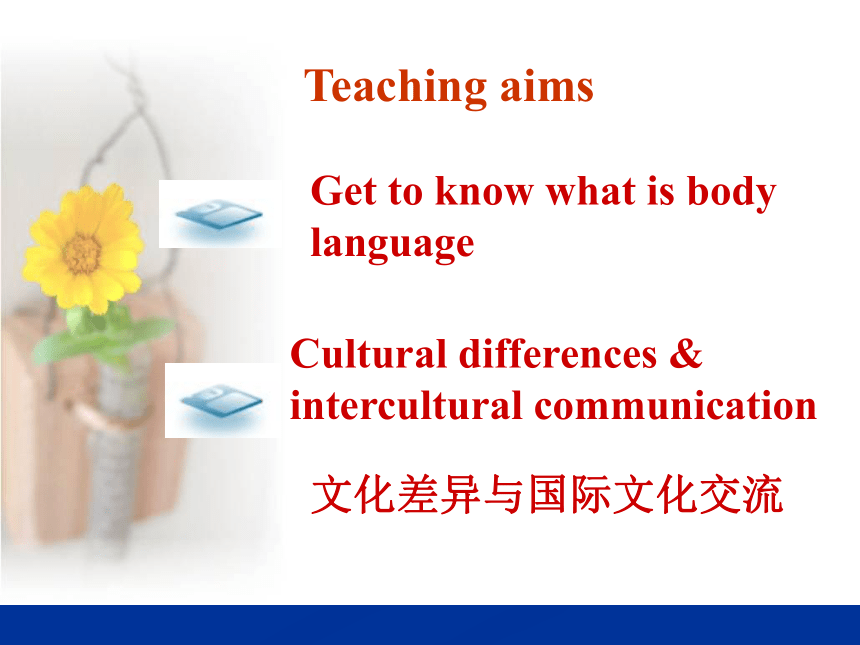 Teaching aims

Get to know what is body language

Cultural differences & intercultural communication

文化差异与国际文化交流